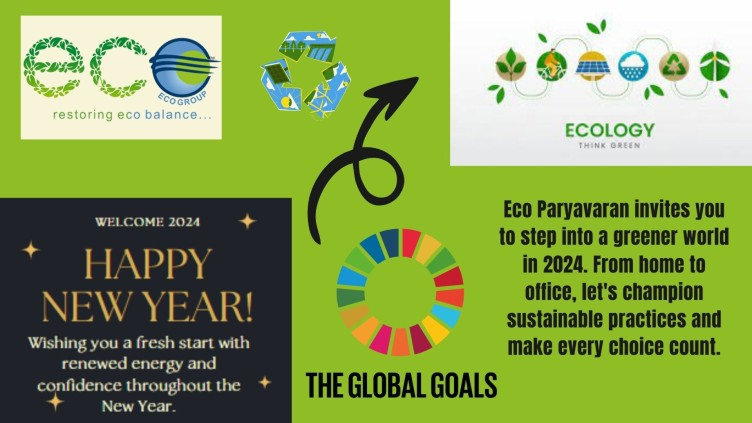 eco
ECO GROUP
restoring eco balance...

ECOLOGY
THINK GREEN

WELCOME 2024
HAPPY NEW YEAR!
Wishing you a fresh start with renewed energy and confidence throughout the New Year.

THE GLOBAL GOALS

Eco Paryavaran invites you to step into a greener world in 2024. From home to office, let's champion sustainable practices and make every choice count.